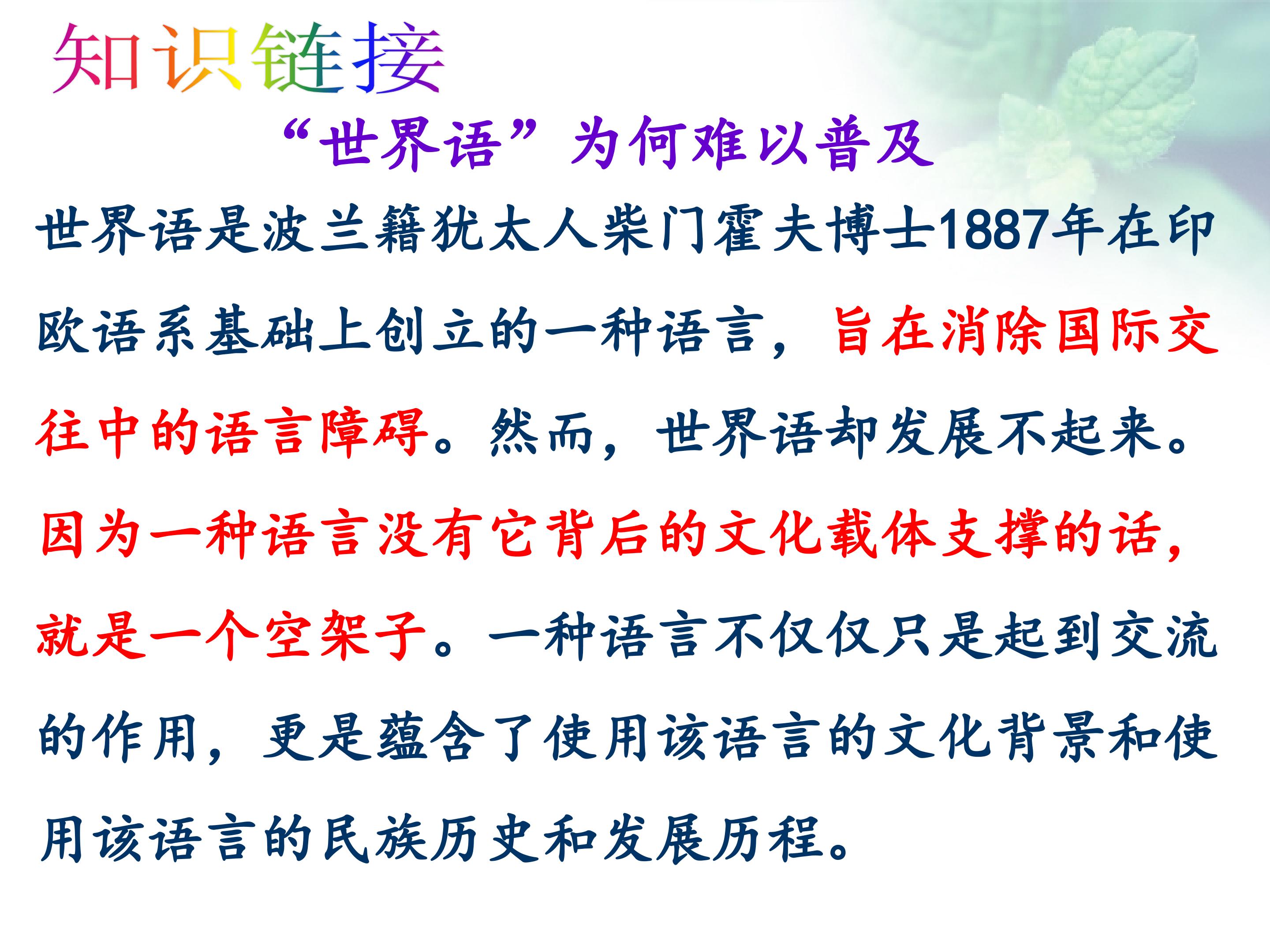 知识链接

“世界语”为何难以普及

世界语是波兰籍犹太人柴门霍夫博士1887年在印欧语系基础上创立的一种语言，旨在消除国际交往中的语言障碍。然而，世界语却发展不起来。因为一种语言没有它背后的文化载体支撑的话，就是一个空架子。一种语言不仅仅只是起到交流的作用，更是蕴含了使用该语言的文化背景和使用该语言的民族历史和发展历程。